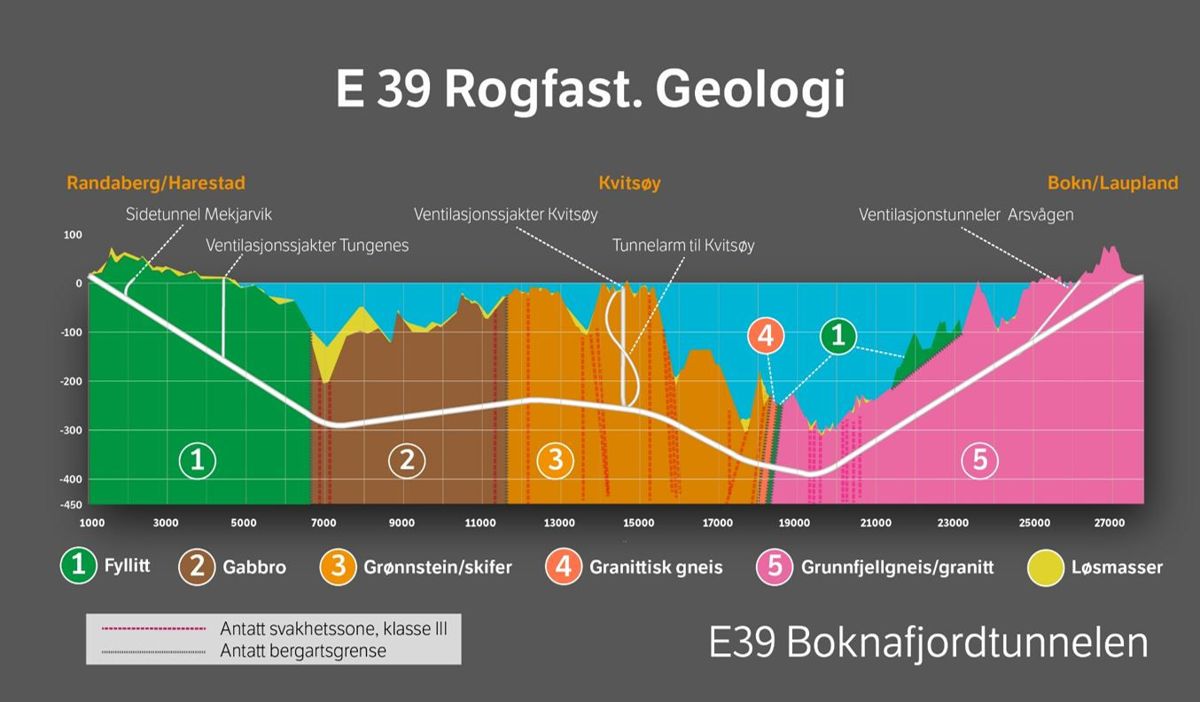 E 39 Rogfast. Geologi

Randaberg/Harestad

Kvitsøy

Bokn/Laupland

Sidetunnel Mekjarvik

Ventilasjonssjakter Tungenes

Ventilasjonssjakter Kvitsøy

Tunnelarm til Kvitsøy

Ventilasjonstunneler Arsvågen

100
0
-100
-200
-300
-400
-450

1 2 3 4 1 5

1000 3000 5000 7000 9000 11000 13000 15000 17000 19000 21000 23000 25000 27000

1 Fyllitt 2 Gabbro 3 Grønnstein/skifer 4 Granittisk gneis 5 Grunnfjellgneis/granitt Løsmasser

Antatt svakhetssone, klasse III
Antatt bergartsgrense

E39 Boknafjordtunnelen